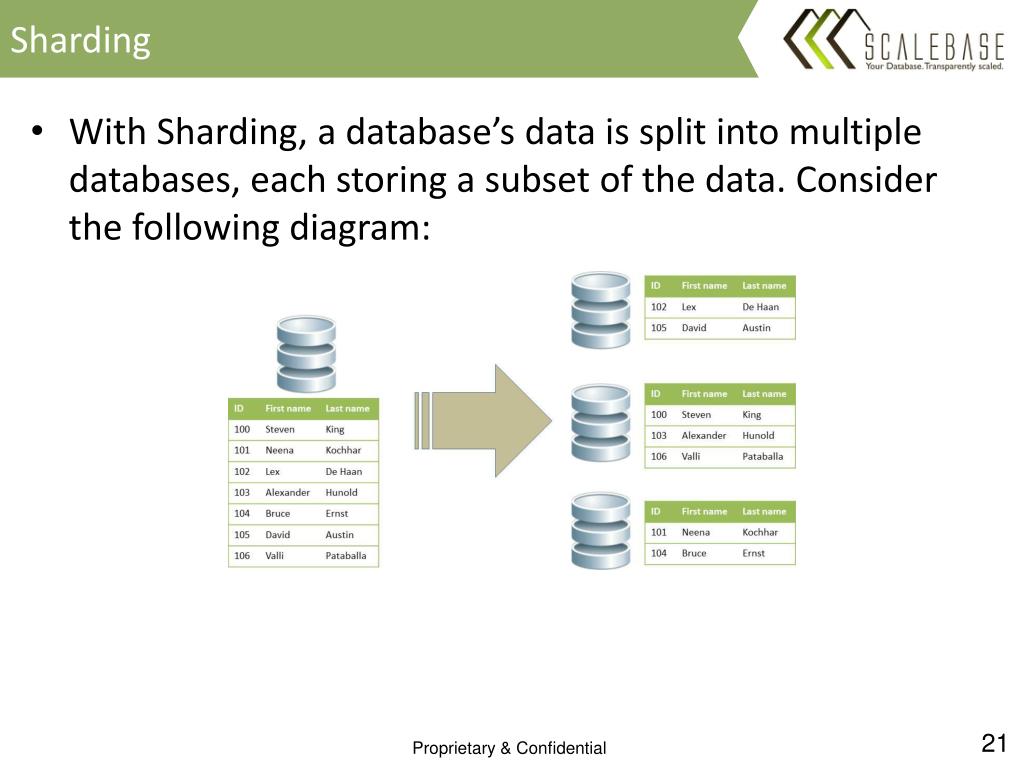 Sharding

SCALEBASE
Your Database. Transparently scaled.

• With Sharding, a database's data is split into multiple databases, each storing a subset of the data. Consider the following diagram:

| ID | First name | Last name |
|---|---|---|
| 100 | Steven | King |
| 101 | Neena | Kochhar |
| 102 | Lex | De Haan |
| 103 | Alexander | Hunold |
| 104 | Bruce | Ernst |
| 105 | David | Austin |
| 106 | Valli | Pataballa |

| ID | First name | Last name |
|---|---|---|
| 102 | Lex | De Haan |
| 105 | David | Austin |

| ID | First name | Last name |
|---|---|---|
| 100 | Steven | King |
| 103 | Alexander | Hunold |
| 106 | Valli | Pataballa |

| ID | First name | Last name |
|---|---|---|
| 101 | Neena | Kochhar |
| 104 | Bruce | Ernst |

Proprietary & Confidential

21